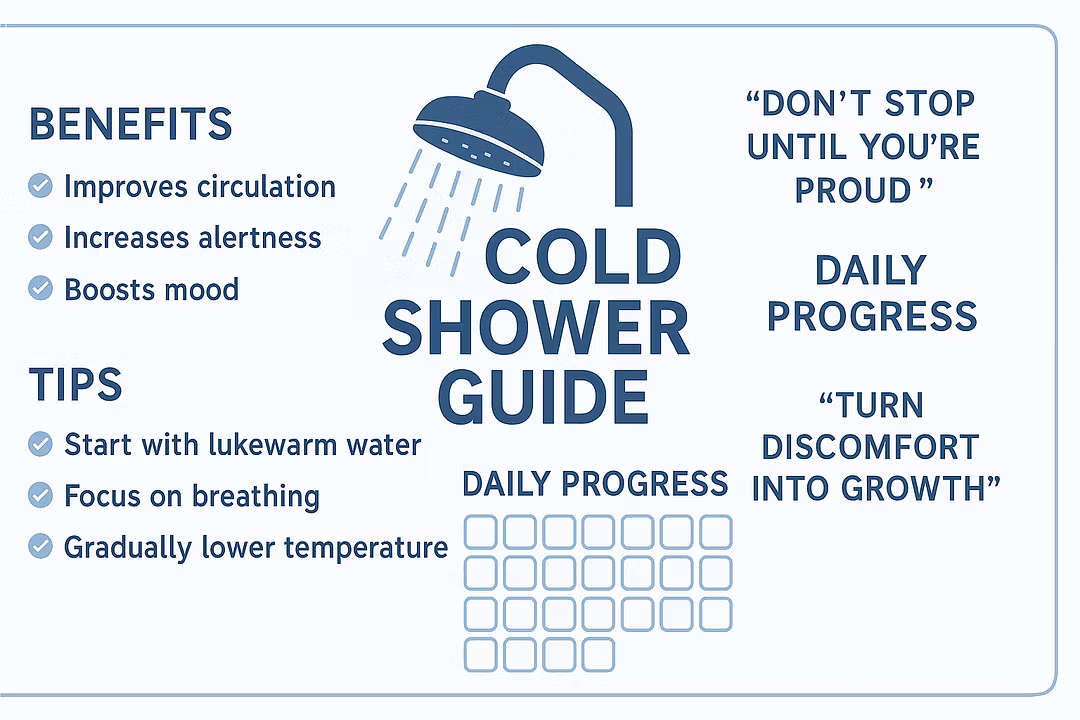 BENEFITS

Improves circulation

Increases alertness

Boosts mood

TIPS

Start with lukewarm water

Focus on breathing

Gradually lower temperature

COLD SHOWER GUIDE

DAILY PROGRESS

“DON’T STOP UNTIL YOU’RE PROUD ”

DAILY PROGRESS

“TURN DISCOMFORT INTO GROWTH”